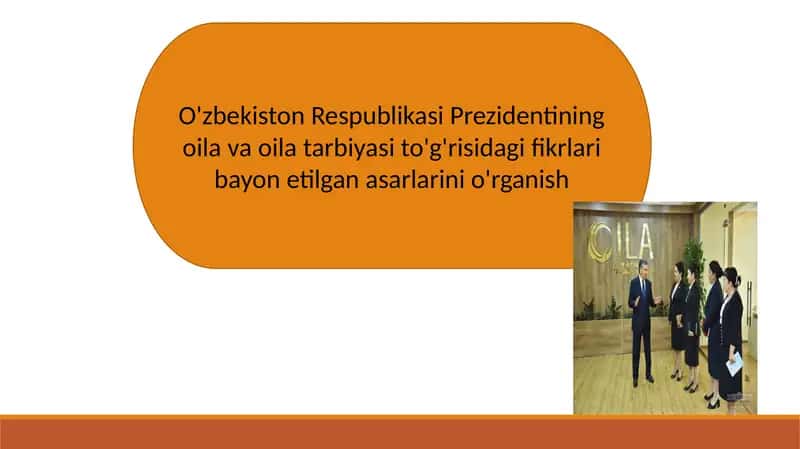 O'zbekiston Respublikasi Prezidentining oila va oila tarbiyasi to'g'risidagi fikrlari bayon etilgan asarlarini o'rganish

OILA